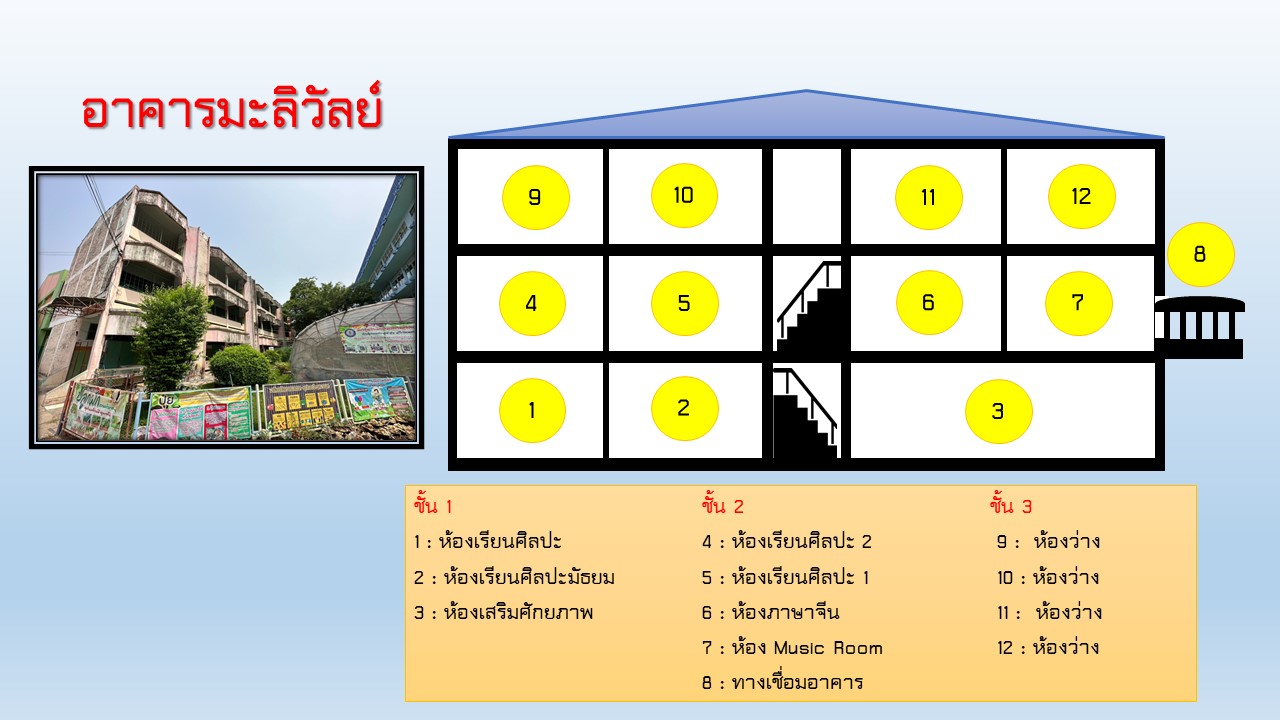 อาคารมะลิวัลย์

9

10

11

12

8

4

5

6

7

1

2

3

ชั้น 1
1 : ห้องเรียนศิลปะ
2 : ห้องเรียนศิลปะมัธยม
3 : ห้องเสริมศักยภาพ

ชั้น 2
4 : ห้องเรียนศิลปะ 2
5 : ห้องเรียนศิลปะ 1
6 : ห้องภาษาจีน
7 : ห้อง Music Room
8 : ทางเชื่อมอาคาร

ชั้น 3
9 : ห้องว่าง
10 : ห้องว่าง
11 : ห้องว่าง
12 : ห้องว่าง